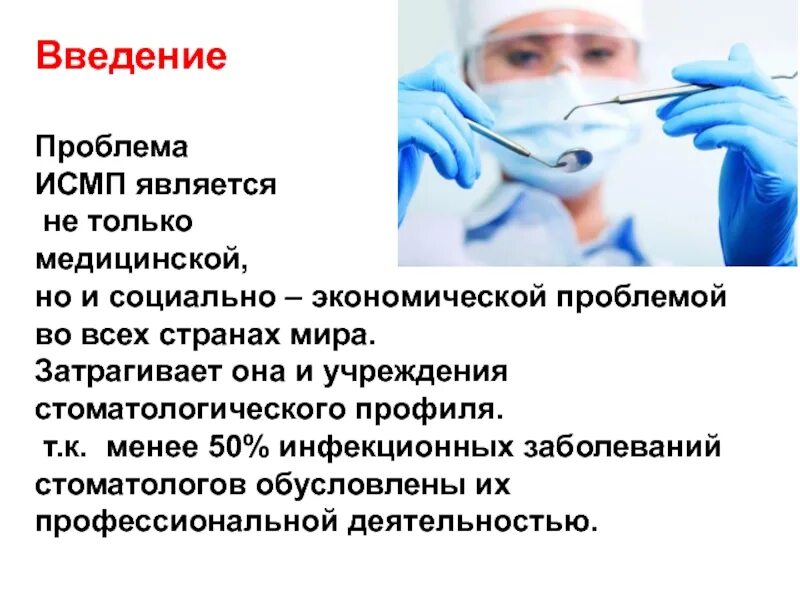 Введение

Проблема ИСМП является не только медицинской, но и социально – экономической проблемой во всех странах мира.
Затрагивает она и учреждения стоматологического профиля.
т.к. менее 50% инфекционных заболеваний стоматологов обусловлены их профессиональной деятельностью.